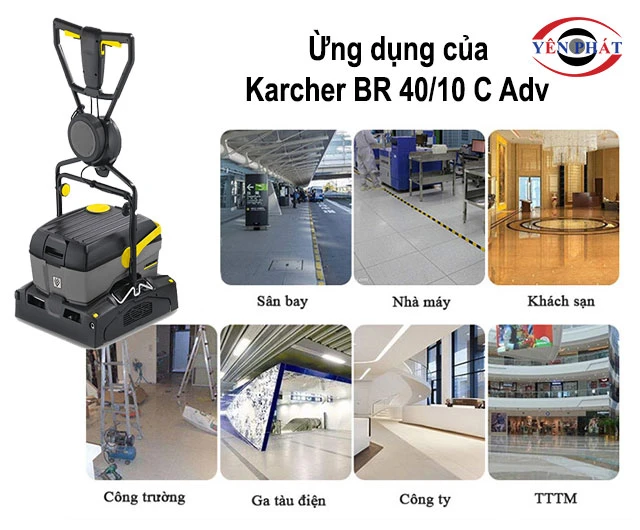 Ứng dụng của
Karcher BR 40/10 C Adv

YÊN PHÁT

Sân bay

Nhà máy

Khách sạn

Công trường

Ga tàu điện

Công ty

TTTM